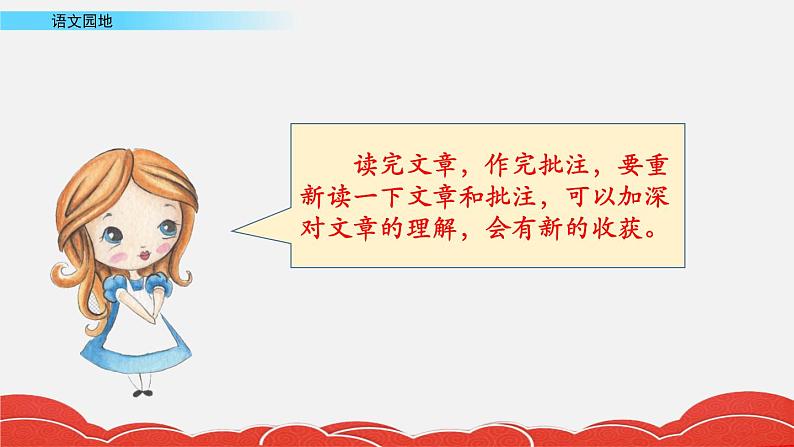 语文园地

读完文章，作完批注，要重新读一下文章和批注，可以加深对文章的理解，会有新的收获。